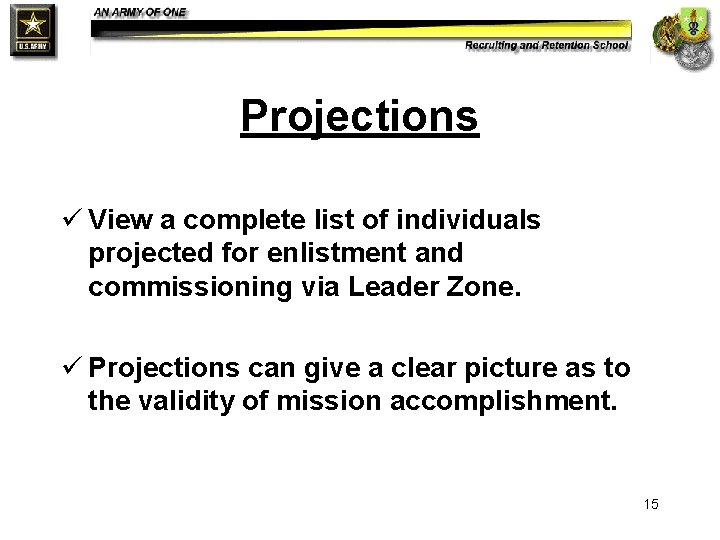 U.S. ARMY

AN ARMY OF ONE

Recruiting and Retention School

Projections

✓ View a complete list of individuals projected for enlistment and commissioning via Leader Zone.

✓ Projections can give a clear picture as to the validity of mission accomplishment.

15